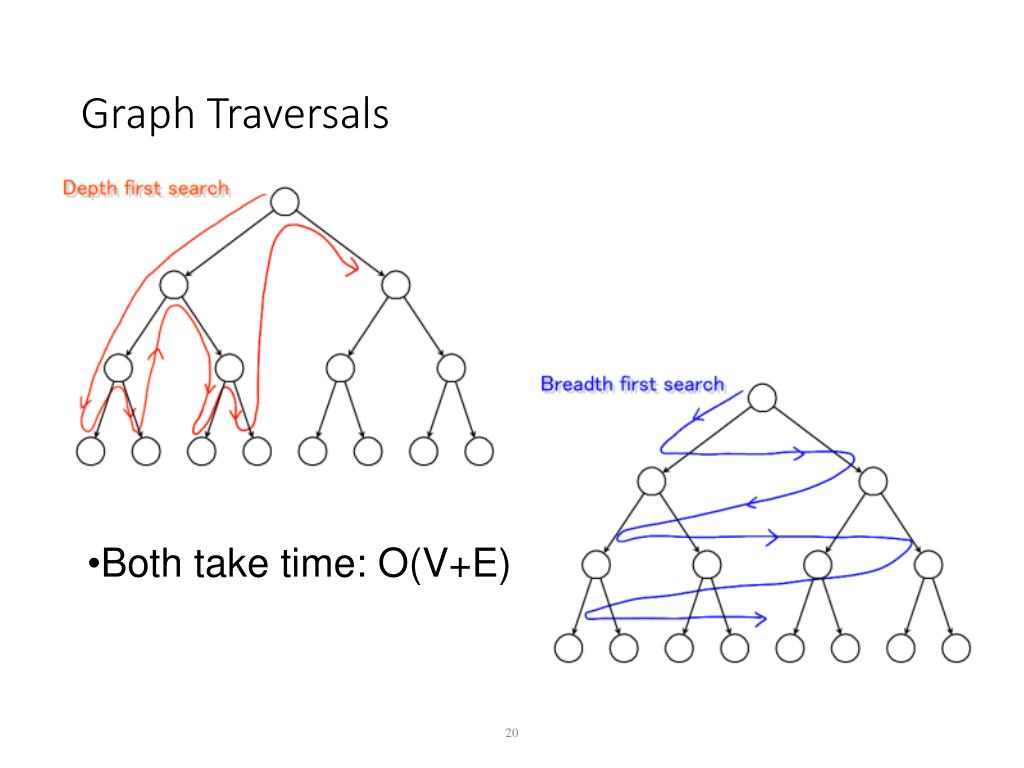 Graph Traversals

Depth first search

Breadth first search

•Both take time: O(V+E)

20